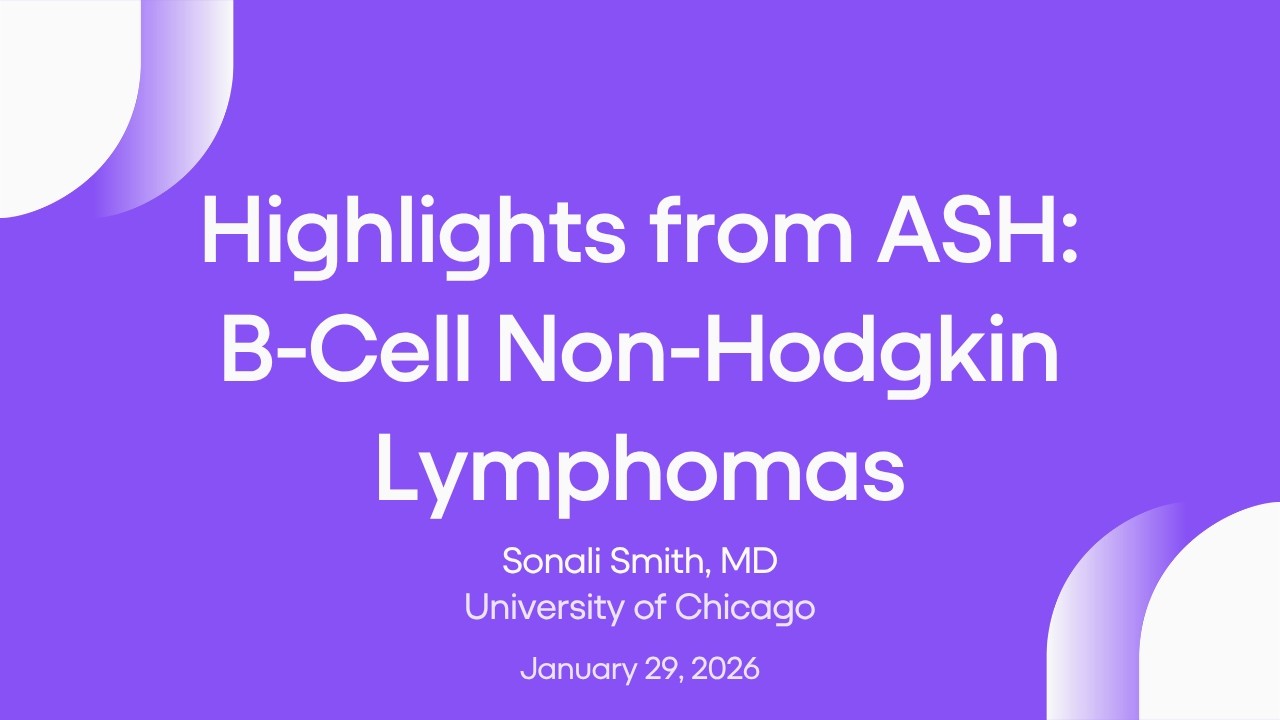 Highlights from ASH: B-Cell Non-Hodgkin Lymphomas

Sonali Smith, MD
University of Chicago

January 29, 2026